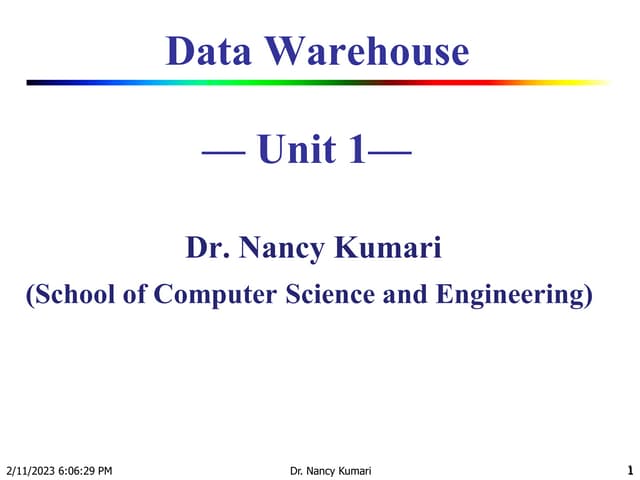 Data Warehouse

— Unit 1—

Dr. Nancy Kumari
(School of Computer Science and Engineering)

2/11/2023 6:06:29 PM Dr. Nancy Kumari 1